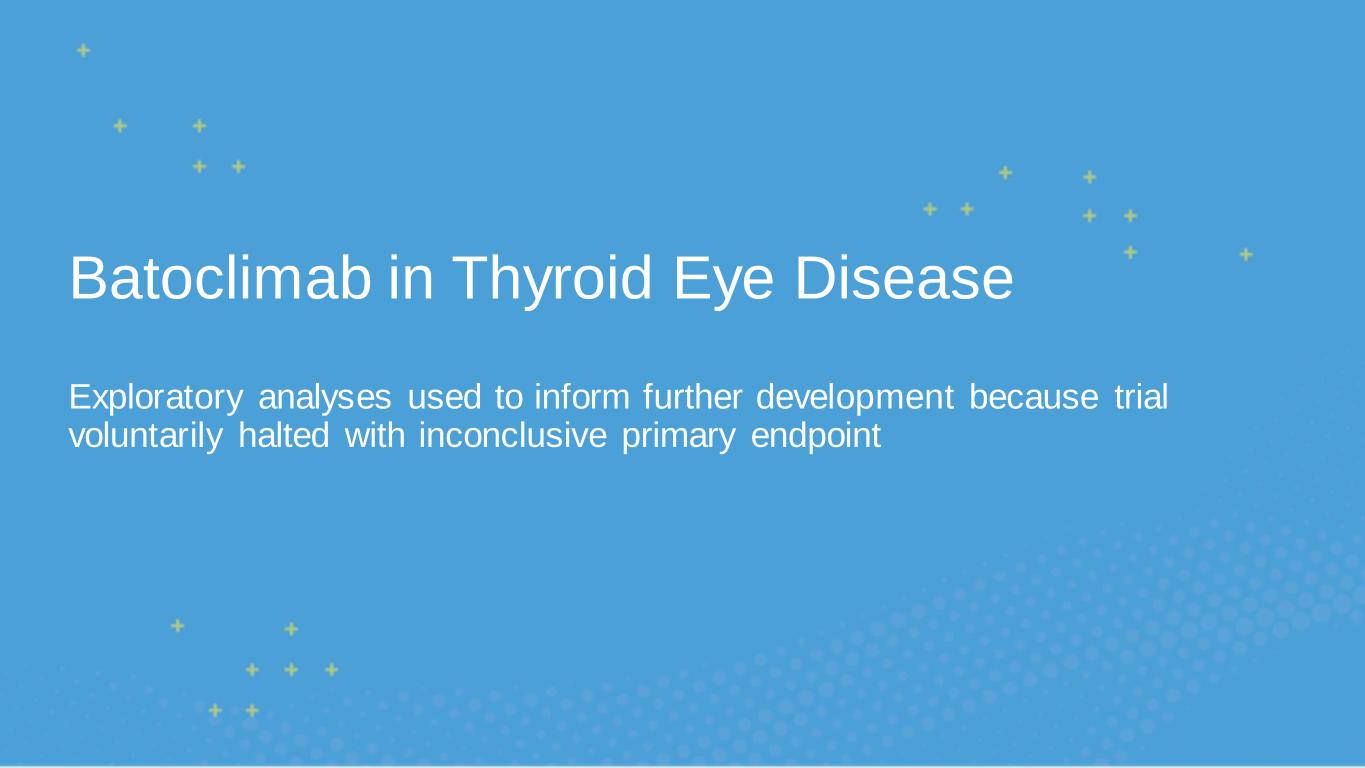 Batoclimab in Thyroid Eye Disease

Exploratory analyses used to inform further development because trial voluntarily halted with inconclusive primary endpoint